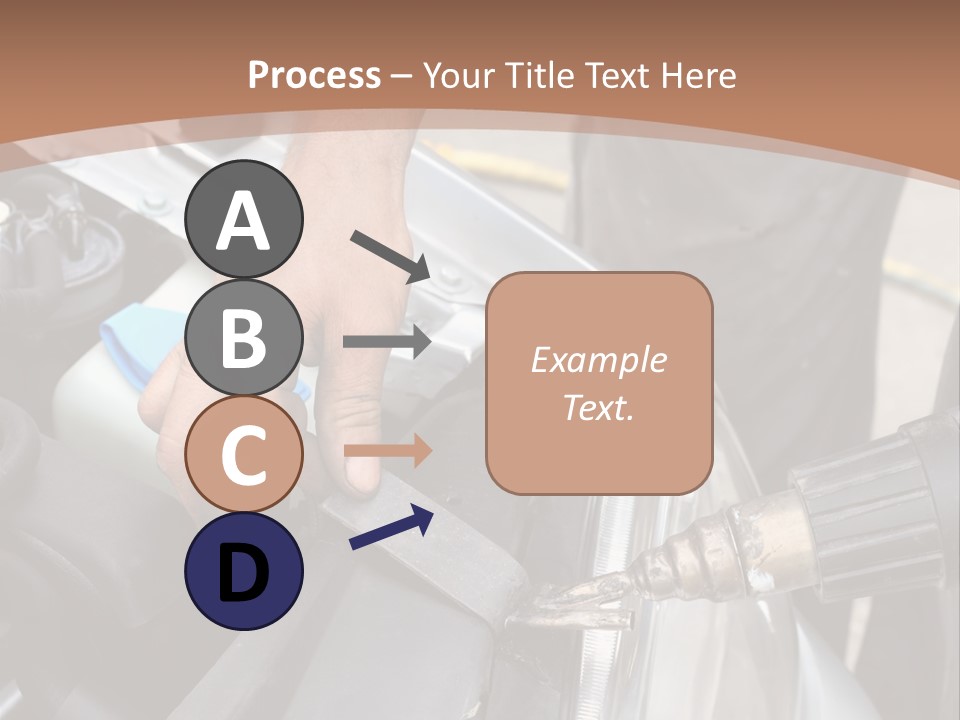 Process – Your Title Text Here

A

B

C

D

Example Text.